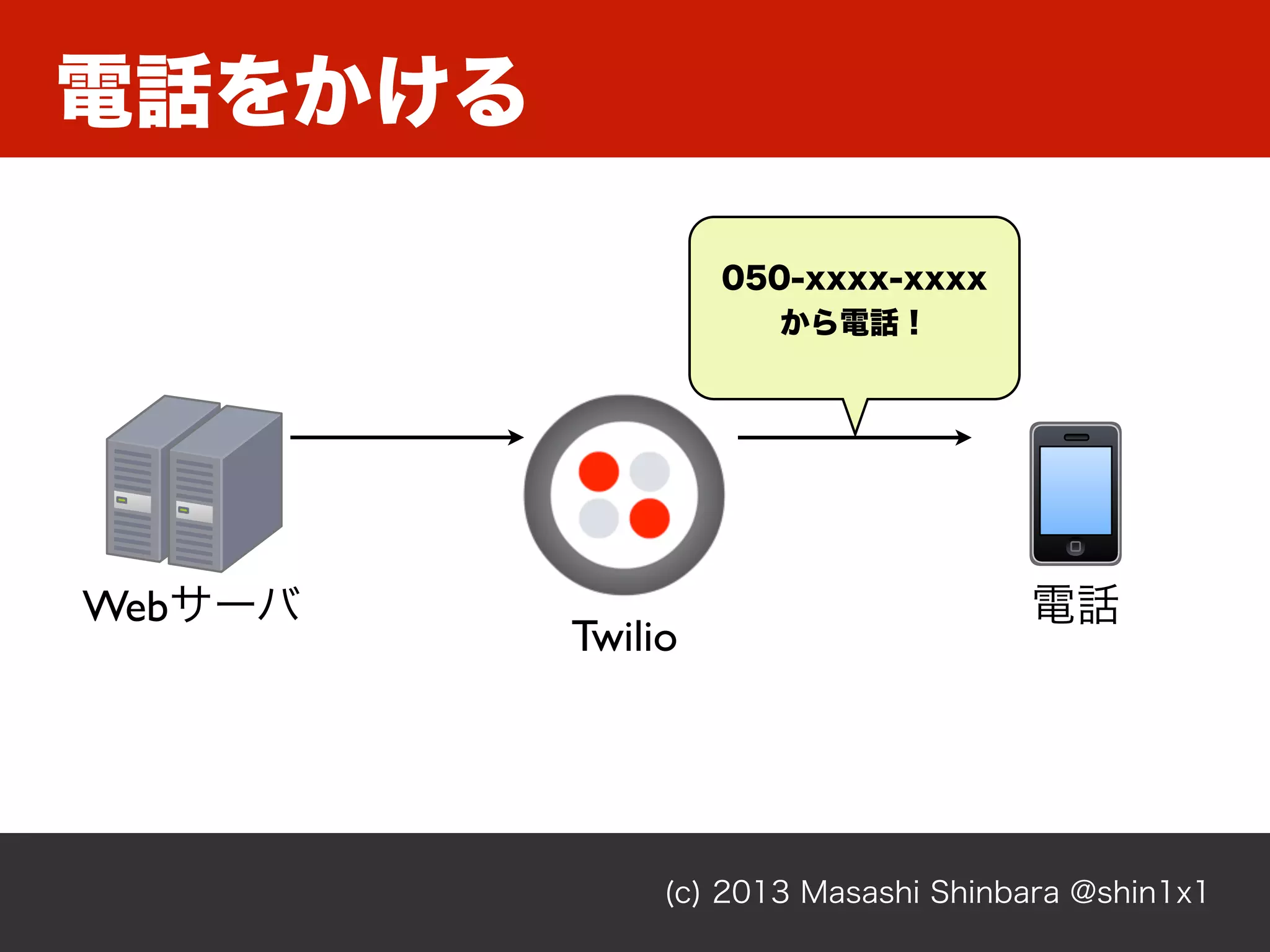 電話をかける

050-xxxx-xxxx
から電話！

Webサーバ

Twilio

電話

(c) 2013 Masashi Shinbara @shin1x1